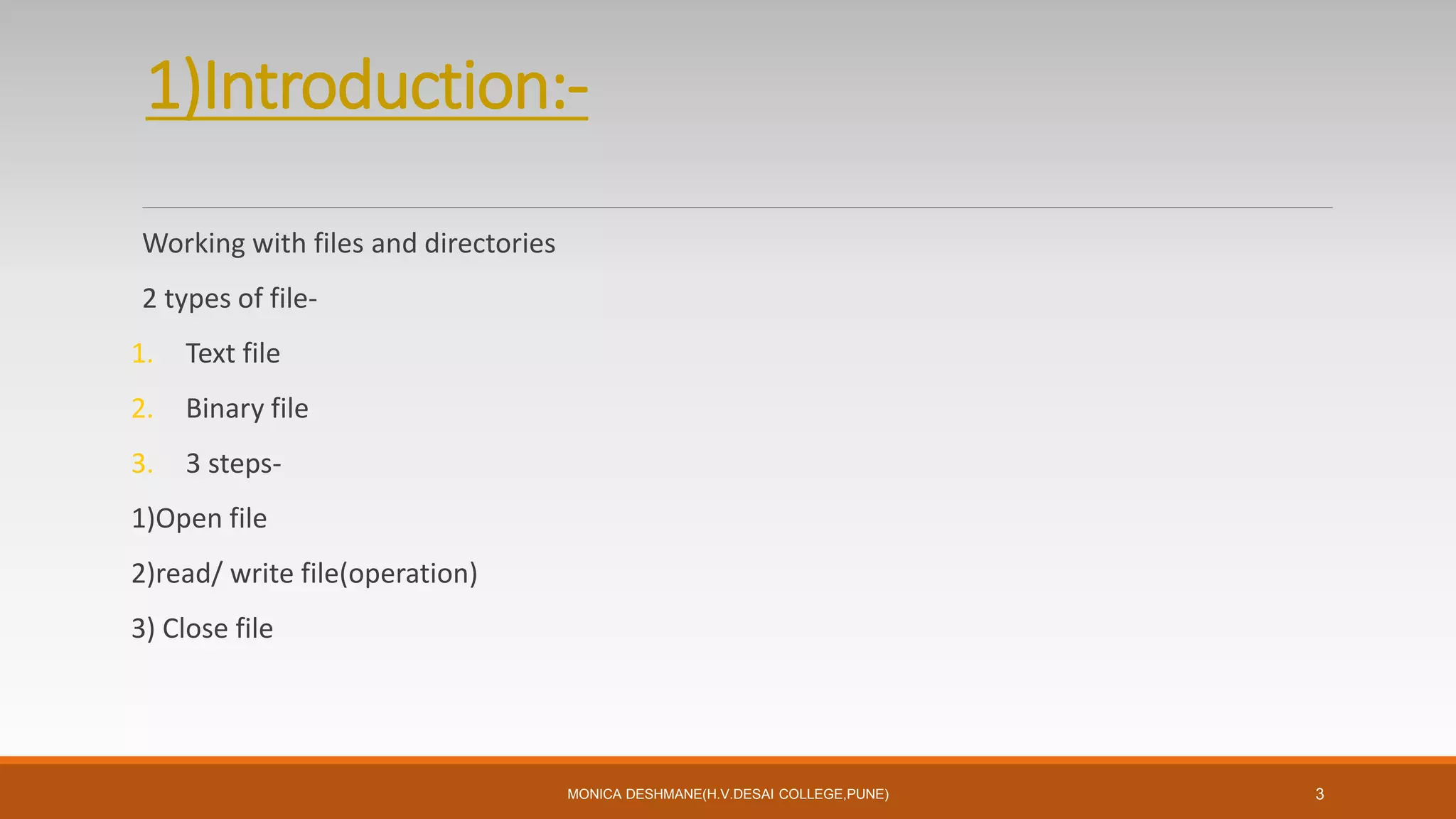 1)Introduction:-

Working with files and directories

2 types of file-

1. Text file
2. Binary file
3. 3 steps-

1)Open file

2)read/ write file(operation)

3) Close file

MONICA DESHMANE(H.V.DESAI COLLEGE,PUNE)

3